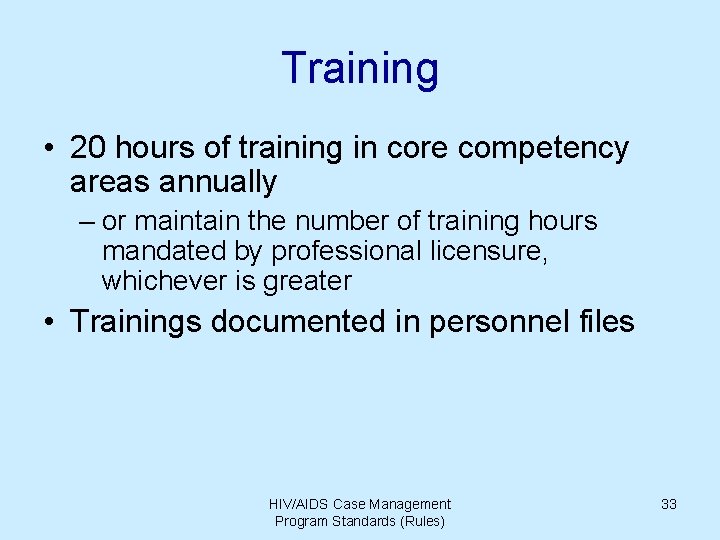 Training

• 20 hours of training in core competency areas annually

– or maintain the number of training hours mandated by professional licensure, whichever is greater

• Trainings documented in personnel files

HIV/AIDS Case Management Program Standards (Rules)

33